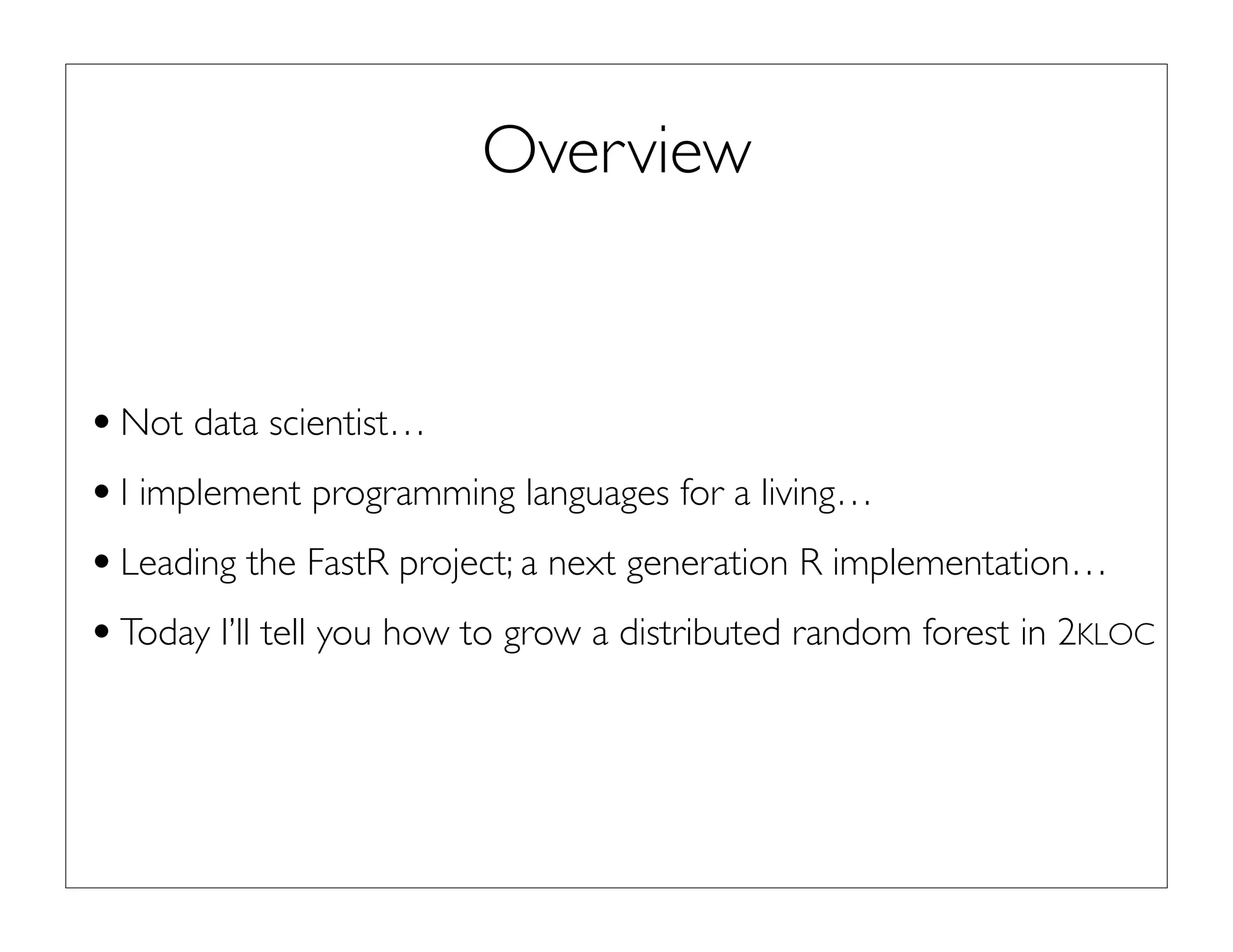 Overview

• Not data scientist…
• I implement programming languages for a living…
• Leading the FastR project; a next generation R implementation…
• Today I'll tell you how to grow a distributed random forest in 2KLOC